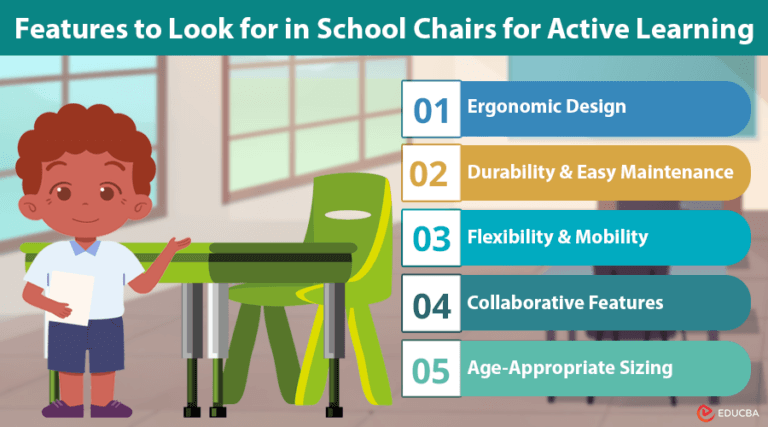 Features to Look for in School Chairs for Active Learning

01 Ergonomic Design

02 Durability & Easy Maintenance

03 Flexibility & Mobility

04 Collaborative Features

05 Age-Appropriate Sizing

EDUCBA